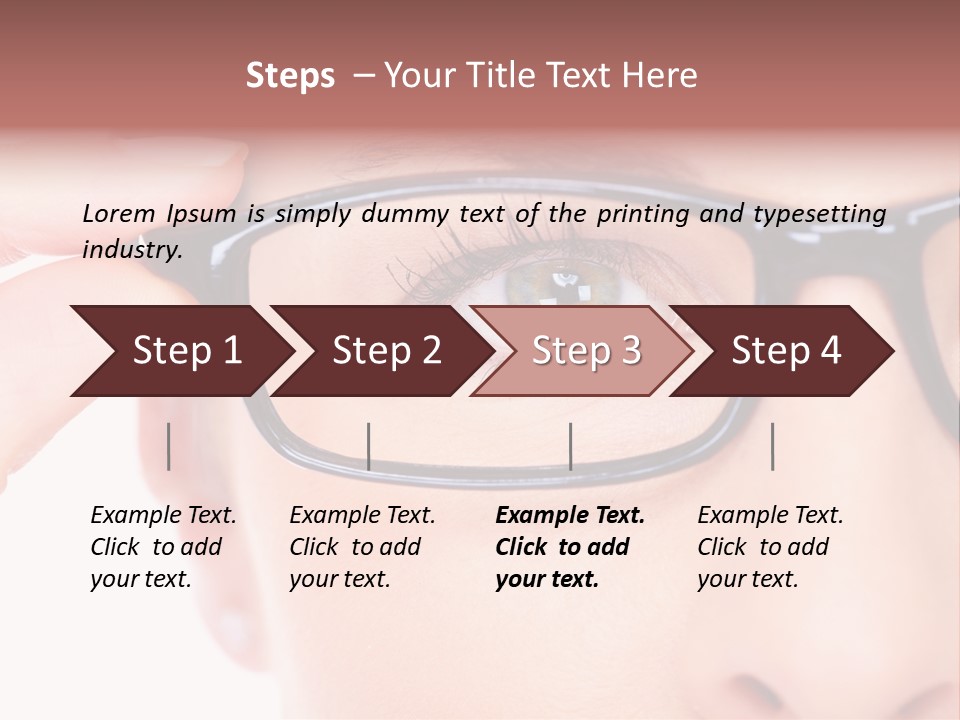 Steps – Your Title Text Here

Lorem Ipsum is simply dummy text of the printing and typesetting industry.

Step 1

Step 2

Step 3

Step 4

Example Text. Click to add your text.

Example Text. Click to add your text.

Example Text. Click to add your text.

Example Text. Click to add your text.